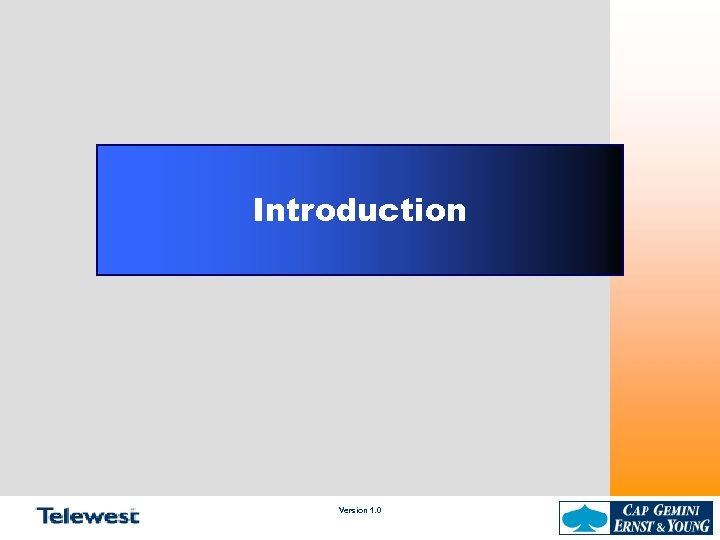 Introduction

Telewest

Version 1.0

CAP GEMINI ERNST & YOUNG